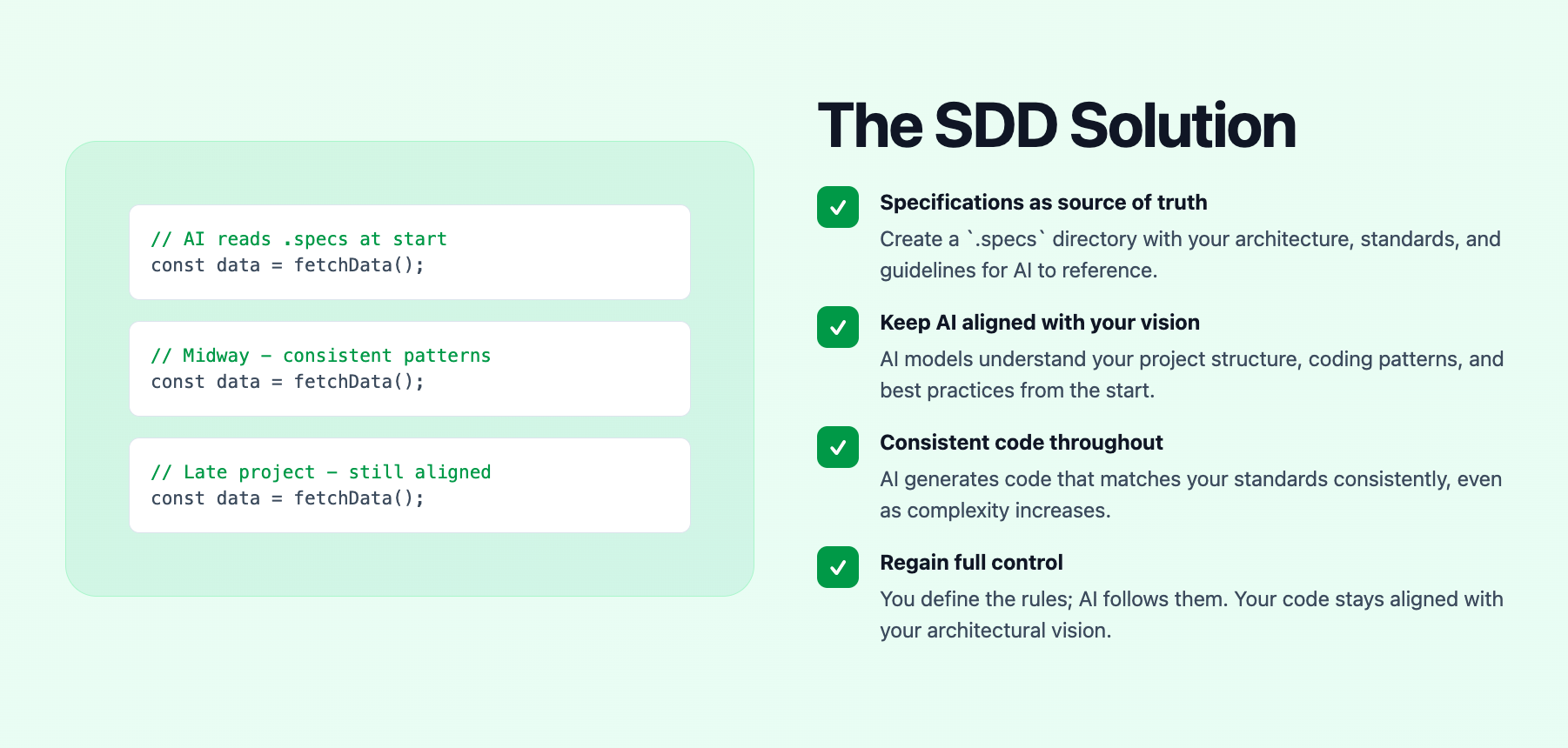 // AI reads .specs at start
const data = fetchData();

// Midway – consistent patterns
const data = fetchData();

// Late project – still aligned
const data = fetchData();

The SDD Solution

Specifications as source of truth
Create a `.specs` directory with your architecture, standards, and guidelines for AI to reference.

Keep AI aligned with your vision
AI models understand your project structure, coding patterns, and best practices from the start.

Consistent code throughout
AI generates code that matches your standards consistently, even as complexity increases.

Regain full control
You define the rules; AI follows them. Your code stays aligned with your architectural vision.